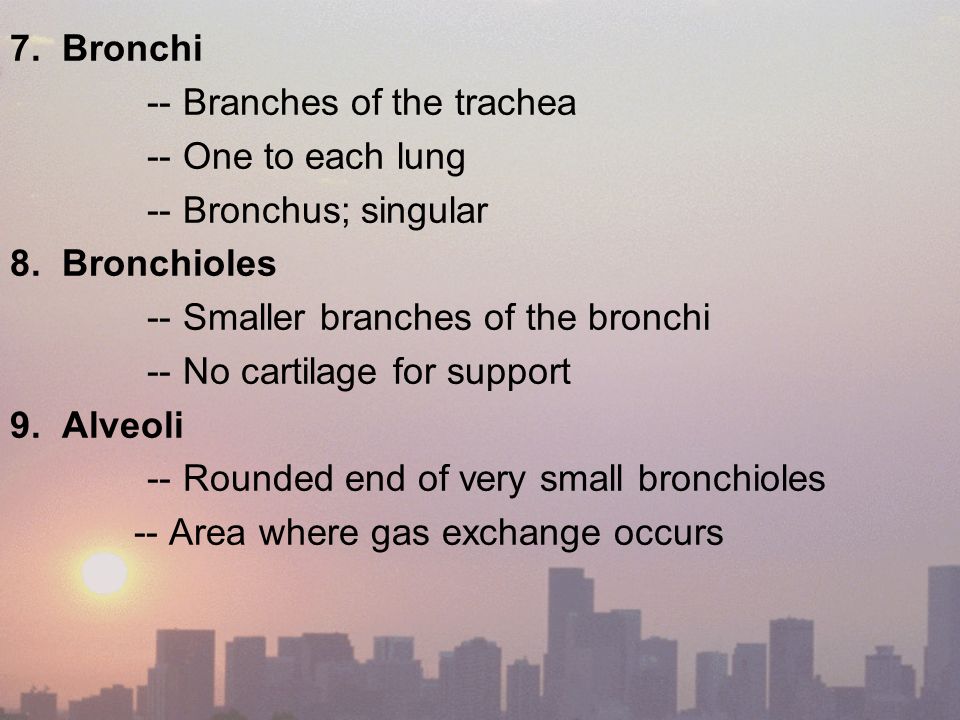 7. Bronchi

-- Branches of the trachea

-- One to each lung

-- Bronchus; singular

8. Bronchioles

-- Smaller branches of the bronchi

-- No cartilage for support

9. Alveoli

-- Rounded end of very small bronchioles

-- Area where gas exchange occurs